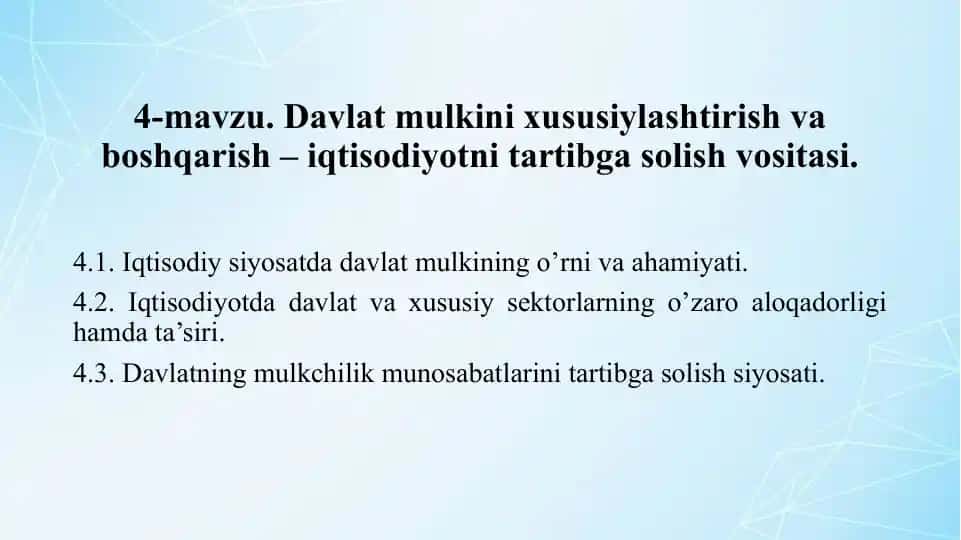 4-mavzu. Davlat mulkini xususiylashtirish va boshqarish – iqtisodiyotni tartibga solish vositasi.

4.1. Iqtisodiy siyosatda davlat mulkining o’rni va ahamiyati.

4.2. Iqtisodiyotda davlat va xususiy sektorlarning o’zaro aloqadorligi hamda ta’siri.

4.3. Davlatning mulkchilik munosabatlarini tartibga solish siyosati.